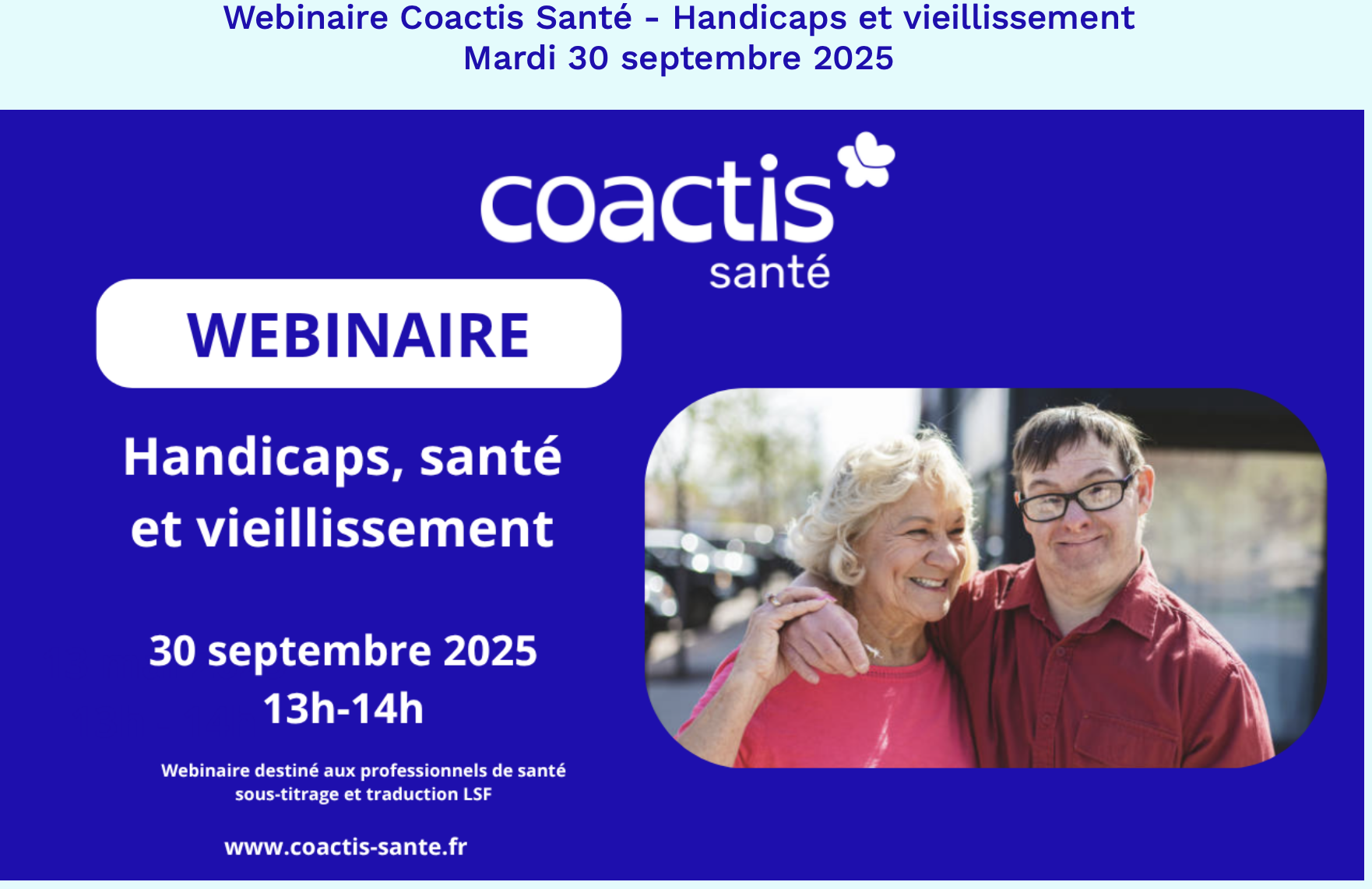 Webinaire Coactis Santé - Handicaps et vieillissement
Mardi 30 septembre 2025

coactis
santé

WEBINAIRE

Handicaps, santé et vieillissement

30 septembre 2025
13h-14h

Webinaire destiné aux professionnels de santé
sous-titrage et traduction LSF

www.coactis-sante.fr